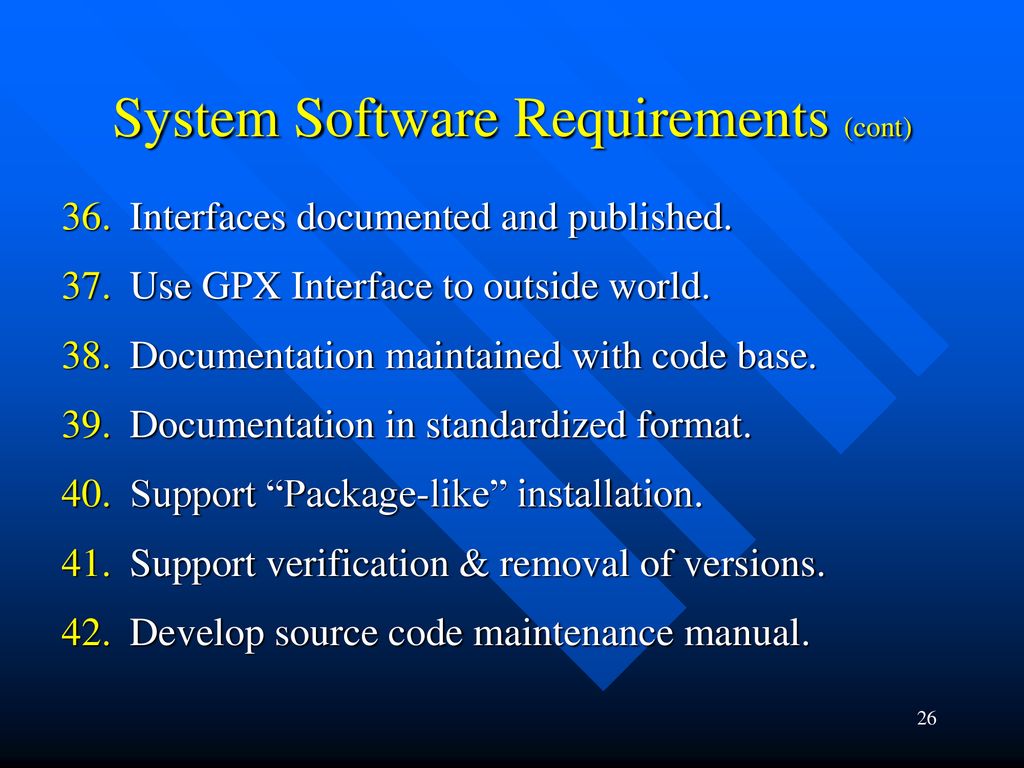 System Software Requirements (cont)

36. Interfaces documented and published.

37. Use GPX Interface to outside world.

38. Documentation maintained with code base.

39. Documentation in standardized format.

40. Support “Package-like” installation.

41. Support verification & removal of versions.

42. Develop source code maintenance manual.

26